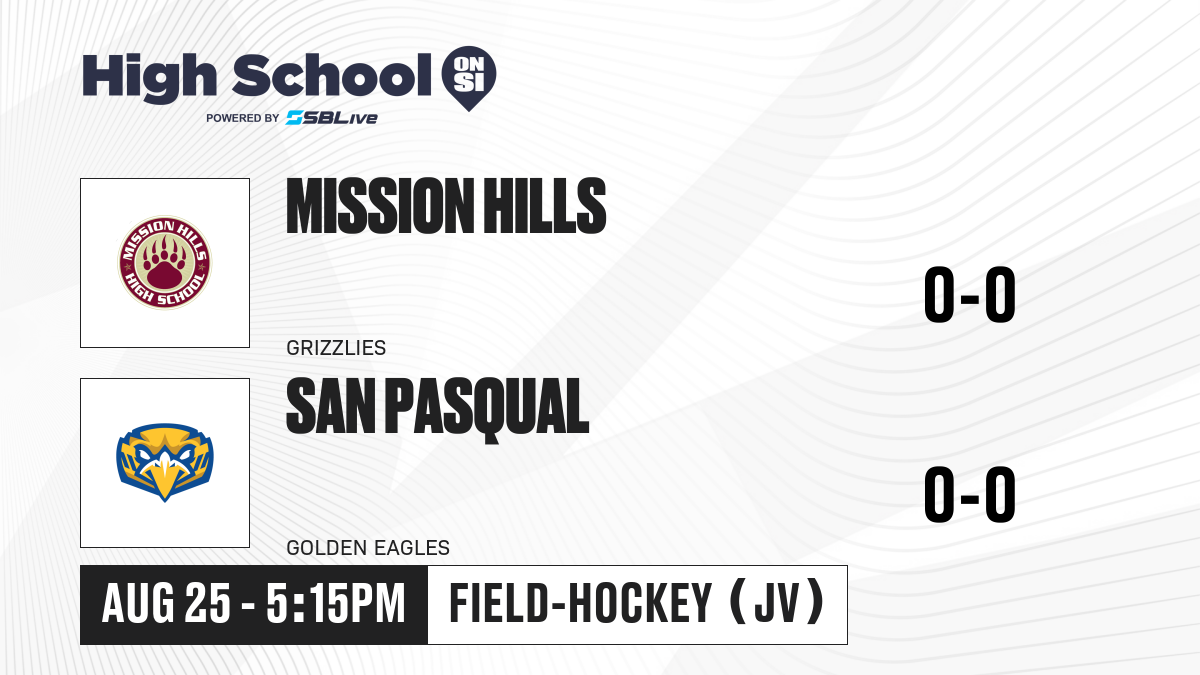 High School ON SI
POWERED BY SBLive

MISSION HILLS HIGH SCHOOL

MISSION HILLS

0-0

GRIZZLIES

SAN PASQUAL

0-0

GOLDEN EAGLES

AUG 25 - 5:15PM

FIELD-HOCKEY (JV)